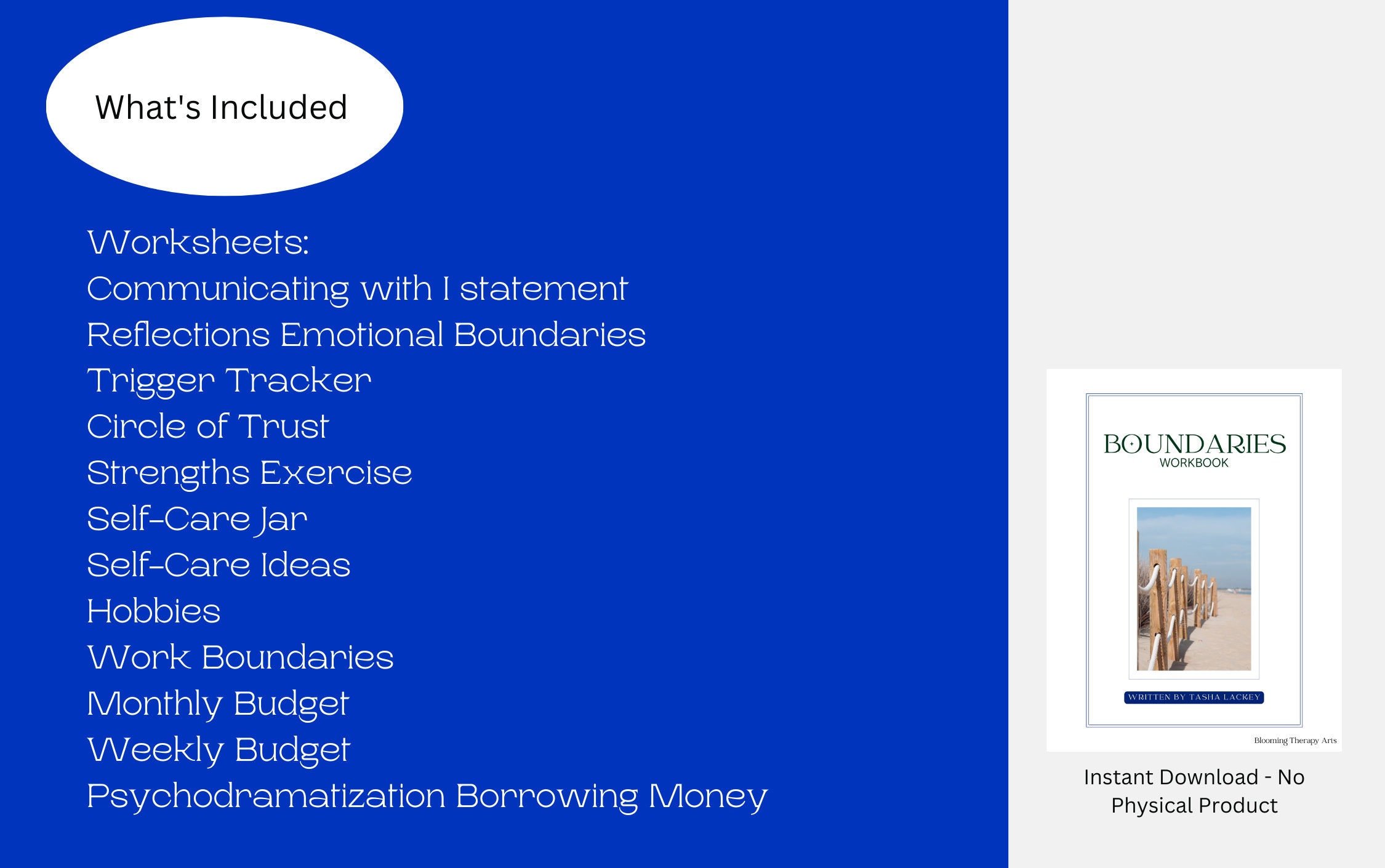 What's Included

Worksheets:
Communicating with I statement
Reflections Emotional Boundaries
Trigger Tracker
Circle of Trust
Strengths Exercise
Self-Care Jar
Self-Care Ideas
Hobbies
Work Boundaries
Monthly Budget
Weekly Budget
Psychodramatization Borrowing Money

BOUNDARIES
WORKBOOK

WRITTEN BY TASHA LACKEY

Blooming Therapy Arts

Instant Download - No Physical Product